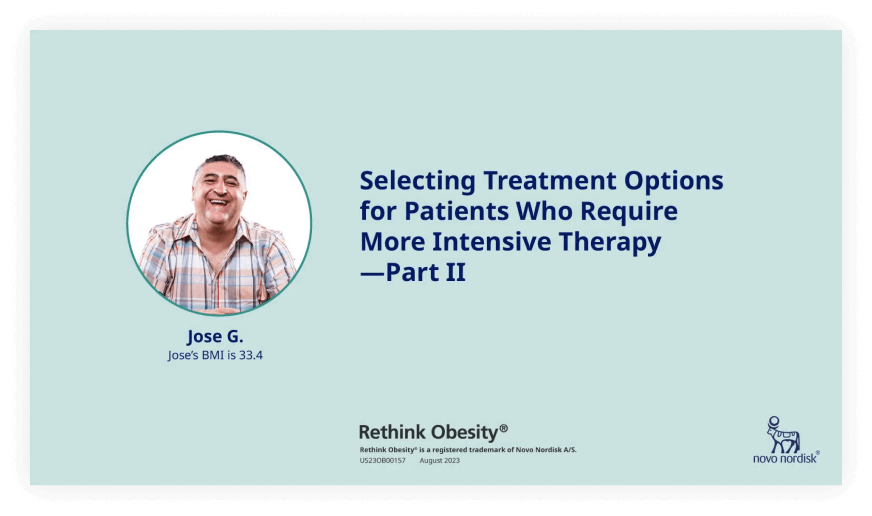 Jose G.
Jose's BMI is 33.4

Selecting Treatment Options for Patients Who Require More Intensive Therapy —Part II

Rethink Obesity®
Rethink Obesity® is a registered trademark of Novo Nordisk A/S.
US23OB00157 August 2023

novo nordisk®